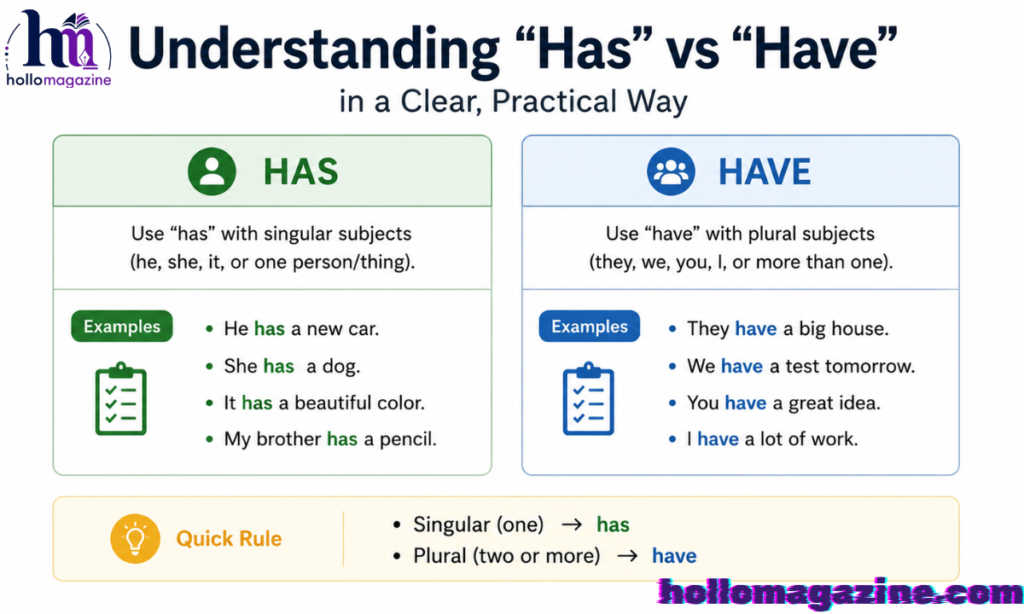 hm
hollomagazine

Understanding “Has” vs “Have”
in a Clear, Practical Way

HAS

Use “has” with singular subjects (he, she, it, or one person/thing).

Examples

- He has a new car.
- She has a dog.
- It has a beautiful color.
- My brother has a pencil.

HAVE

Use “have” with plural subjects (they, we, you, I, or more than one).

Examples

- They have a big house.
- We have a test tomorrow.
- You have a great idea.
- I have a lot of work.

Quick Rule

- Singular (one) → has
- Plural (two or more) → have

hollomagazine.com